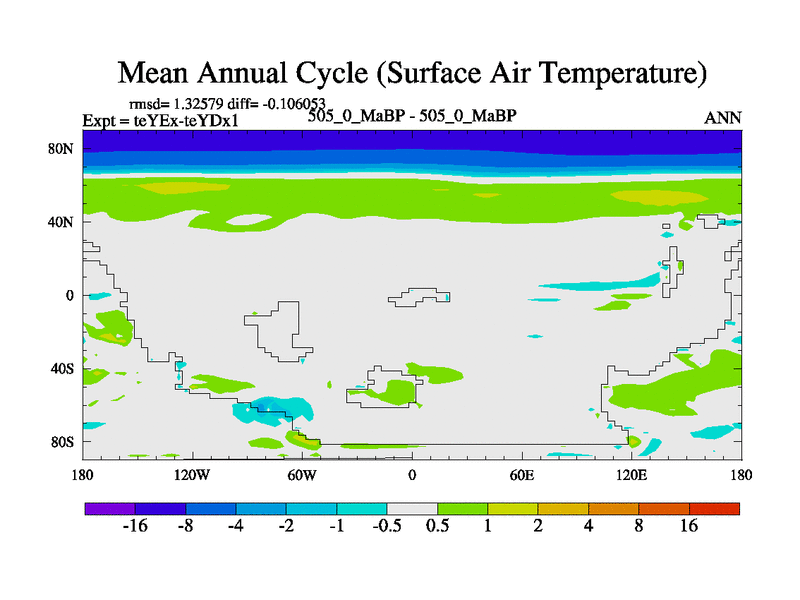 Mean Annual Cycle (Surface Air Temperature)

rmsd= 1.32579 diff= -0.106053
Expt = teYEx-teYDx1
505_0_MaBP - 505_0_MaBP
ANN

80N
40N
0
40S
80S

180
120W
60W
0
60E
120E
180

-16
-8
-4
-2
-1
-0.5
0.5
1
2
4
8
16